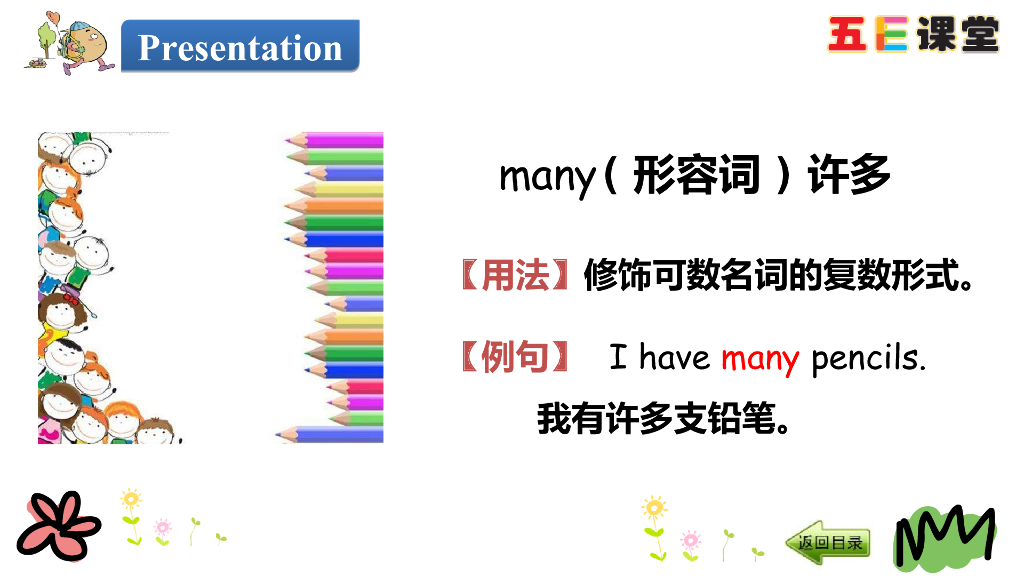 Presentation

五E课堂

many（形容词）许多

【用法】修饰可数名词的复数形式。

【例句】 I have many pencils.

我有许多支铅笔。

返回目录